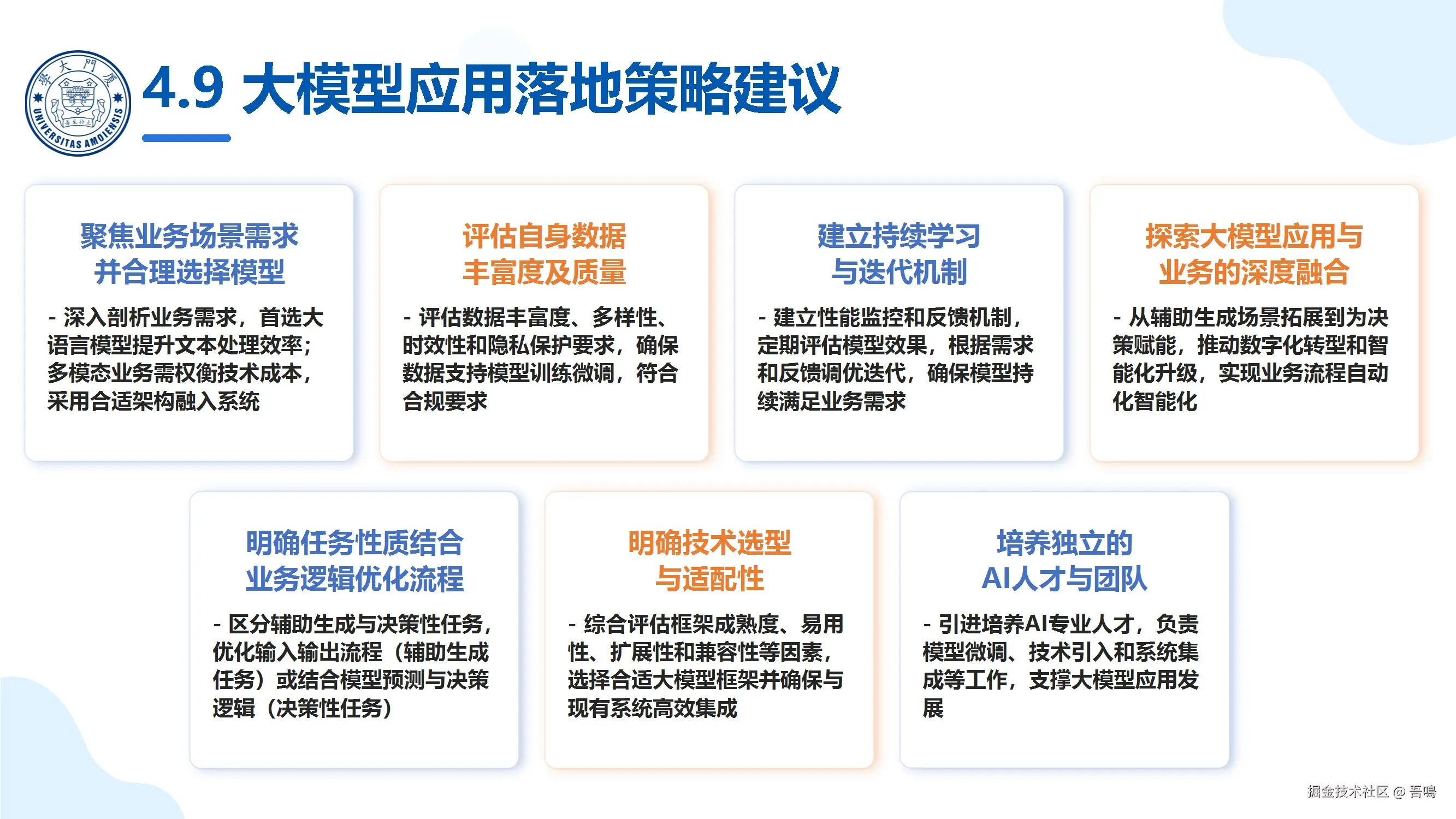 廈門大學
UNIVERSITAS AMOIENSIS

4.9 大模型应用落地策略建议

聚焦业务场景需求并合理选择模型

- 深入剖析业务需求，首选大语言模型提升文本处理效率；多模态业务需权衡技术成本，采用合适架构融入系统

评估自身数据丰富度及质量

- 评估数据丰富度、多样性、时效性和隐私保护要求，确保数据支持模型训练微调，符合合规要求

建立持续学习与迭代机制

- 建立性能监控和反馈机制，定期评估模型效果，根据需求和反馈调优迭代，确保模型持续满足业务需求

探索大模型应用与业务的深度融合

- 从辅助生成场景拓展到为决策赋能，推动数字化转型和智能化升级，实现业务流程自动化智能化

明确任务性质结合业务逻辑优化流程

- 区分辅助生成与决策性任务，优化输入输出流程（辅助生成任务）或结合模型预测与决策逻辑（决策性任务）

明确技术选型与适配性

- 综合评估框架成熟度、易用性、扩展性和兼容性等因素，选择合适大模型框架并确保与现有系统高效集成

培养独立的AI人才与团队

- 引进培养AI专业人才，负责模型微调、技术引入和系统集成等工作，支撑大模型应用发展

掘金技术社区 @ 吾鳴